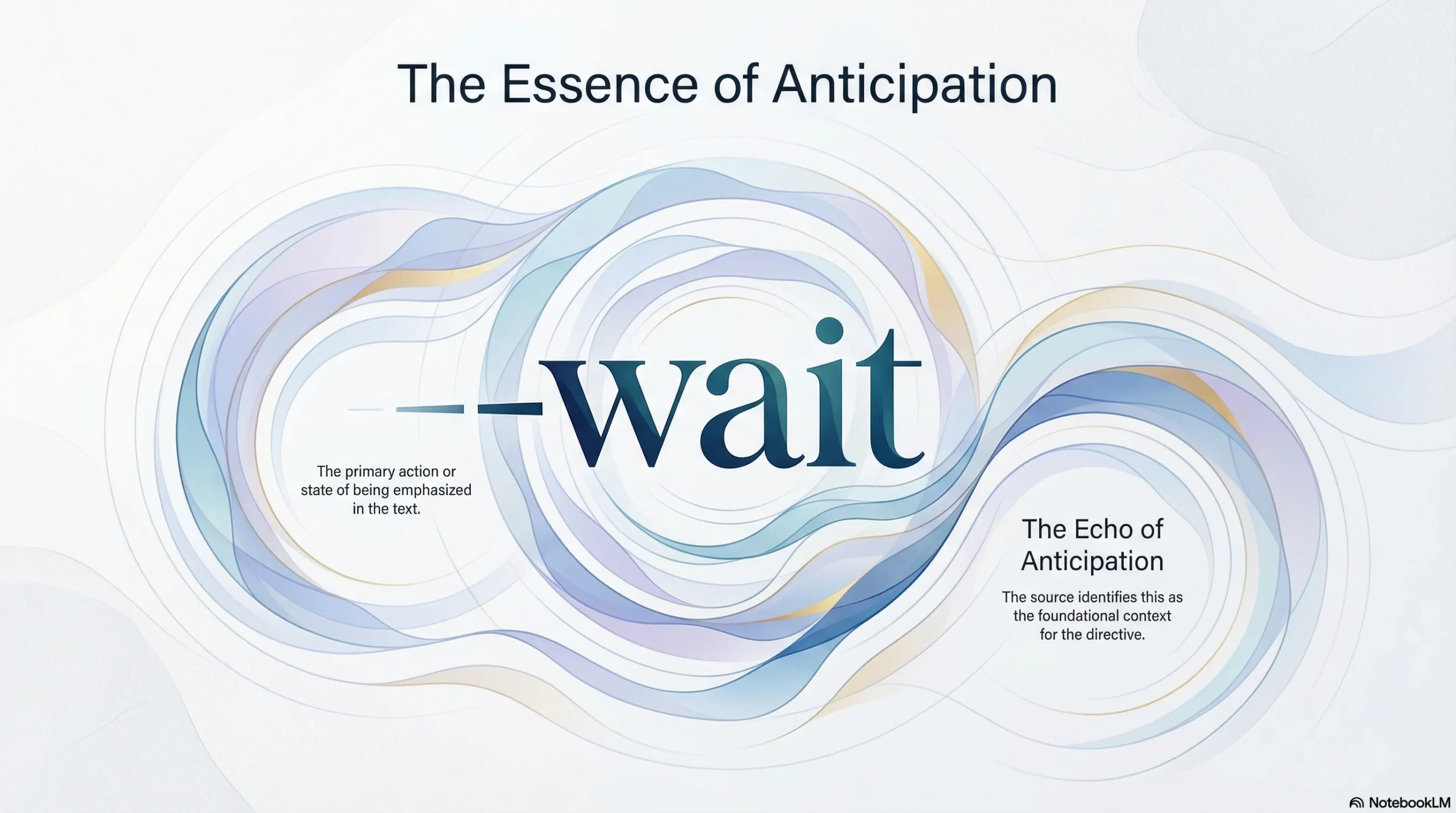 The Essence of Anticipation

wait

The primary action or state of being emphasized in the text.

The Echo of Anticipation

The source identifies this as the foundational context for the directive.

NotebookLM